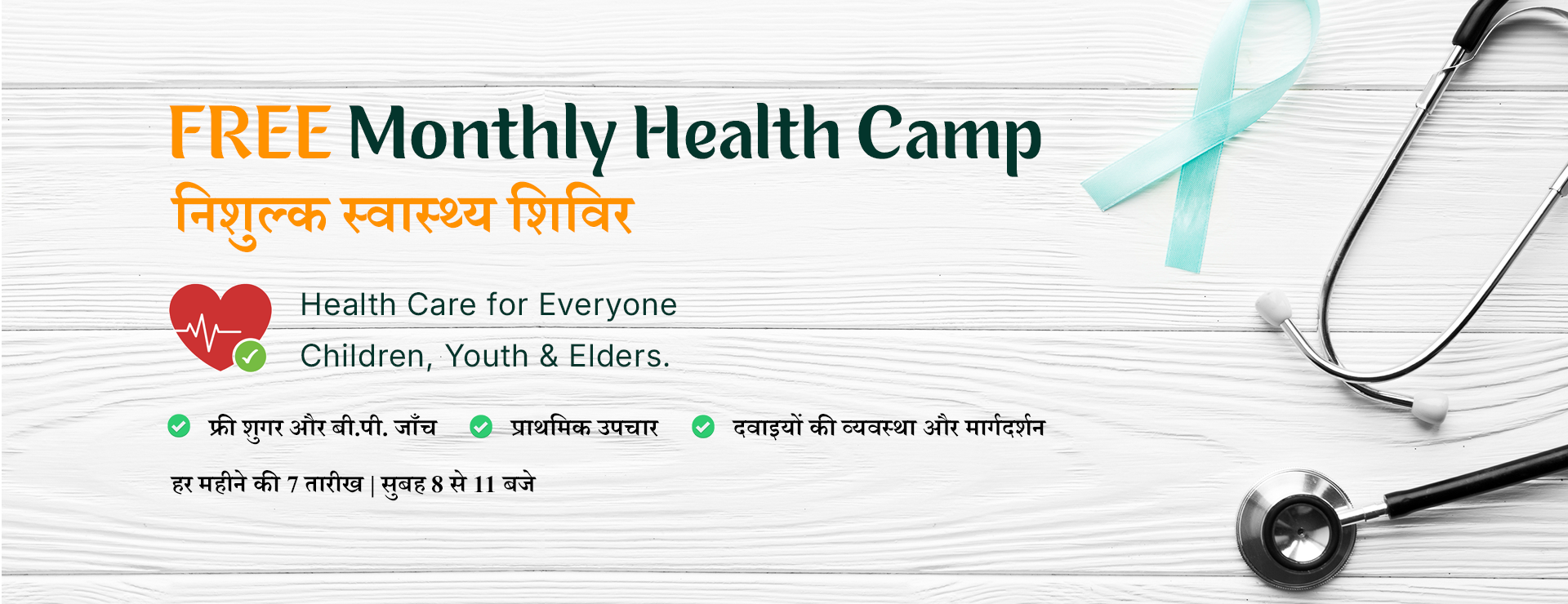 FREE Monthly Health Camp
निशुल्क स्वास्थ्य शिविर

Health Care for Everyone
Children, Youth & Elders.

फ्री शुगर और बी.पी. जाँच
प्राथमिक उपचार
दवाइयों की व्यवस्था और मार्गदर्शन

हर महीने की 7 तारीख | सुबह 8 से 11 बजे